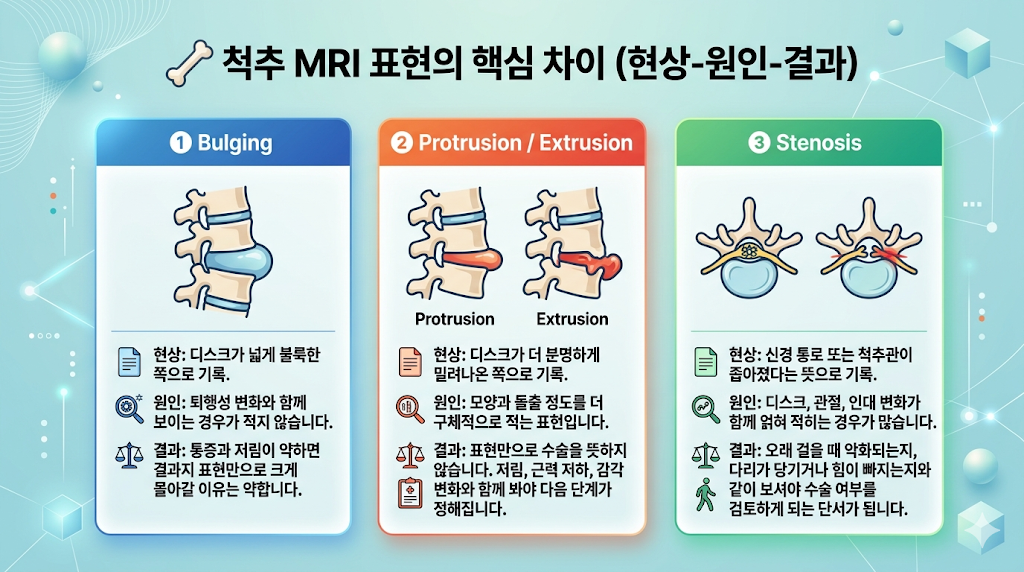 척추 MRI 표현의 핵심 차이 (현상-원인-결과)

1 Bulging

현상: 디스크가 넓게 불룩한 쪽으로 기록.

원인: 퇴행성 변화와 함께 보이는 경우가 적지 않습니다.

결과: 통증과 저림이 약하면 결과지 표현만으로 크게 몰아갈 이유는 약합니다.

2 Protrusion / Extrusion

Protrusion

Extrusion

현상: 디스크가 더 분명하게 밀려나온 쪽으로 기록.

원인: 모양과 돌출 정도를 더 구체적으로 적는 표현입니다.

결과: 표현만으로 수술을 뜻하지 않습니다. 저림, 근력 저하, 감각 변화와 함께 봐야 다음 단계가 정해집니다.

3 Stenosis

현상: 신경 통로 또는 척추관이 좁아졌다는 뜻으로 기록.

원인: 디스크, 관절, 인대 변화가 함께 얽혀 적히는 경우가 많습니다.

결과: 오래 걸을 때 악화되는지, 다리가 당기거나 힘이 빠지는지와 같이 보셔야 수술 여부를 검토하게 되는 단서가 됩니다.